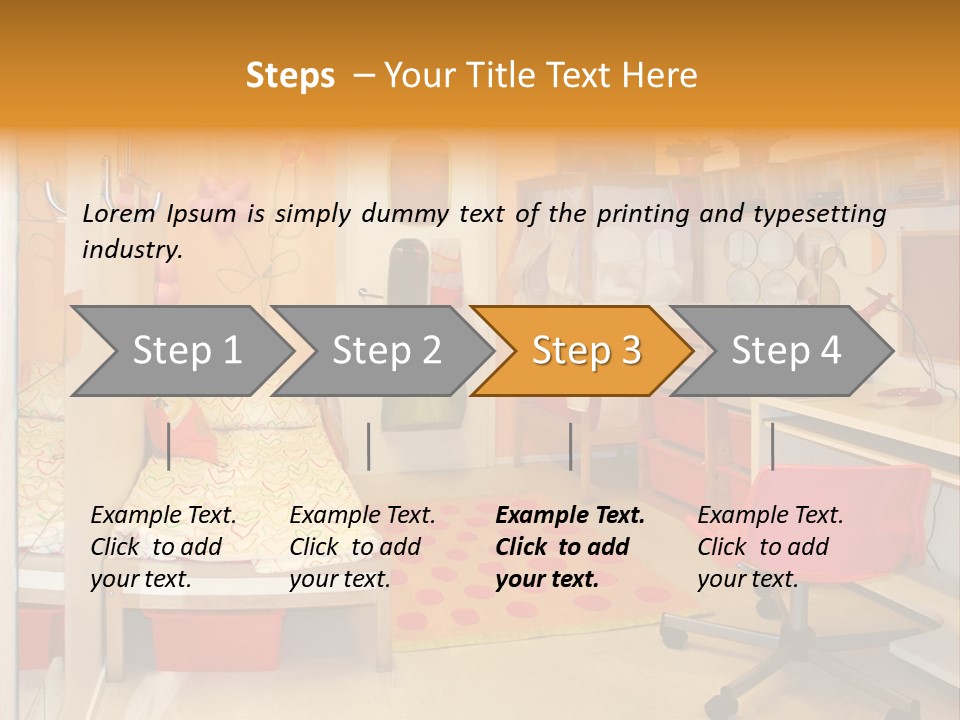 Steps – Your Title Text Here

Lorem Ipsum is simply dummy text of the printing and typesetting industry.

Step 1

Step 2

Step 3

Step 4

Example Text. Click to add your text.

Example Text. Click to add your text.

Example Text. Click to add your text.

Example Text. Click to add your text.